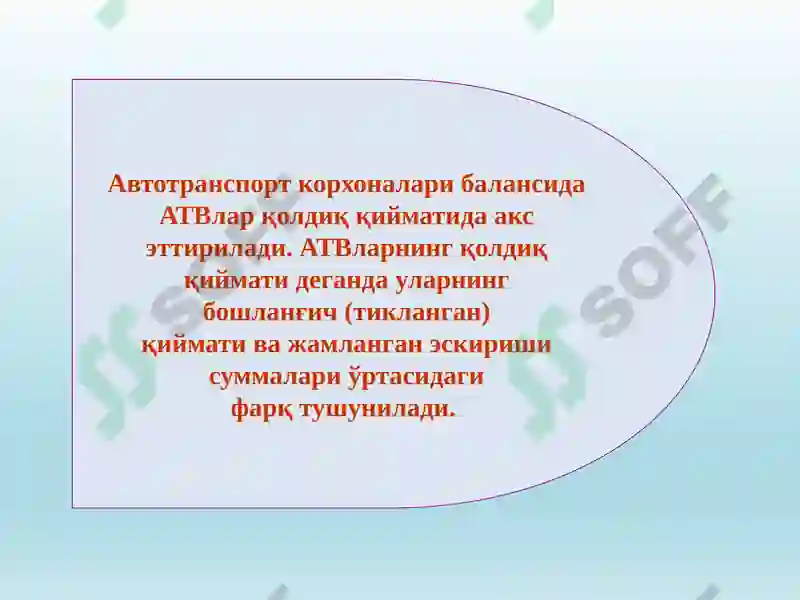 Автотранспорт корхоналари балансида АТВлар қолдиқ қийматида акс эттирилади. АТВларнинг қолдиқ қиймати деганда уларнинг бошланғич (тикланган) қиймати ва жамланган эскириши суммалари ўртасидаги фарқ тушунилади.

SOFF

SOFF